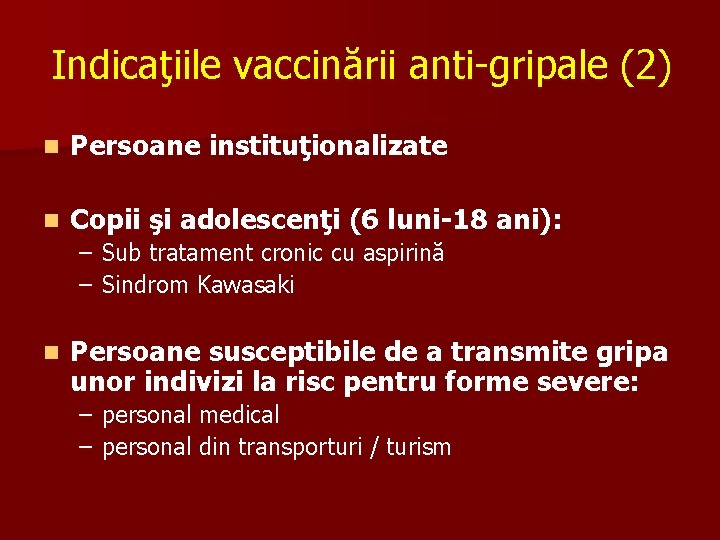 Indicaţiile vaccinării anti-gripale (2)

Persoane instituţionalizate

Copii şi adolescenţi (6 luni-18 ani):
– Sub tratament cronic cu aspirină
– Sindrom Kawasaki

Persoane susceptibile de a transmite gripa unor indivizi la risc pentru forme severe:
– personal medical
– personal din transporturi / turism